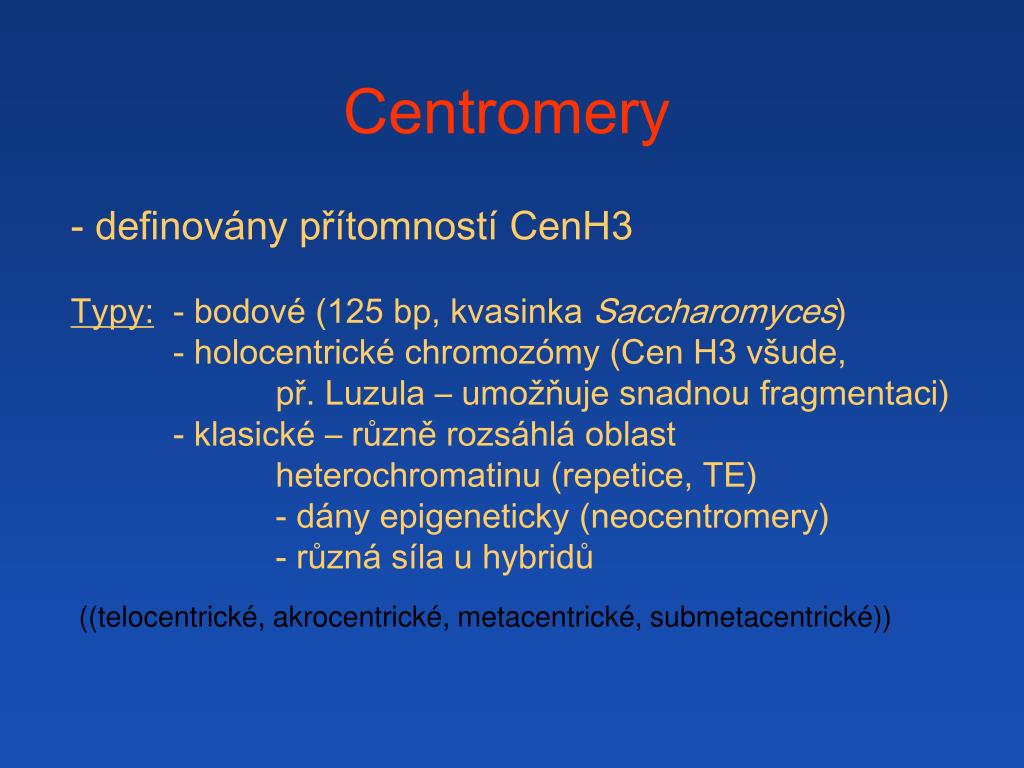 Centromery

- definovány přítomností CenH3

Typy: - bodové (125 bp, kvasinka Saccharomyces)
- holocentrické chromozómy (Cen H3 všude, př. Luzula – umožňuje snadnou fragmentaci)
- klasické – různě rozsáhlá oblast heterochromatinu (repetice, TE)
- dány epigeneticky (neocentromery)
- různá síla u hybridů

((telocentrické, akrocentrické, metacentrické, submetacentrické))